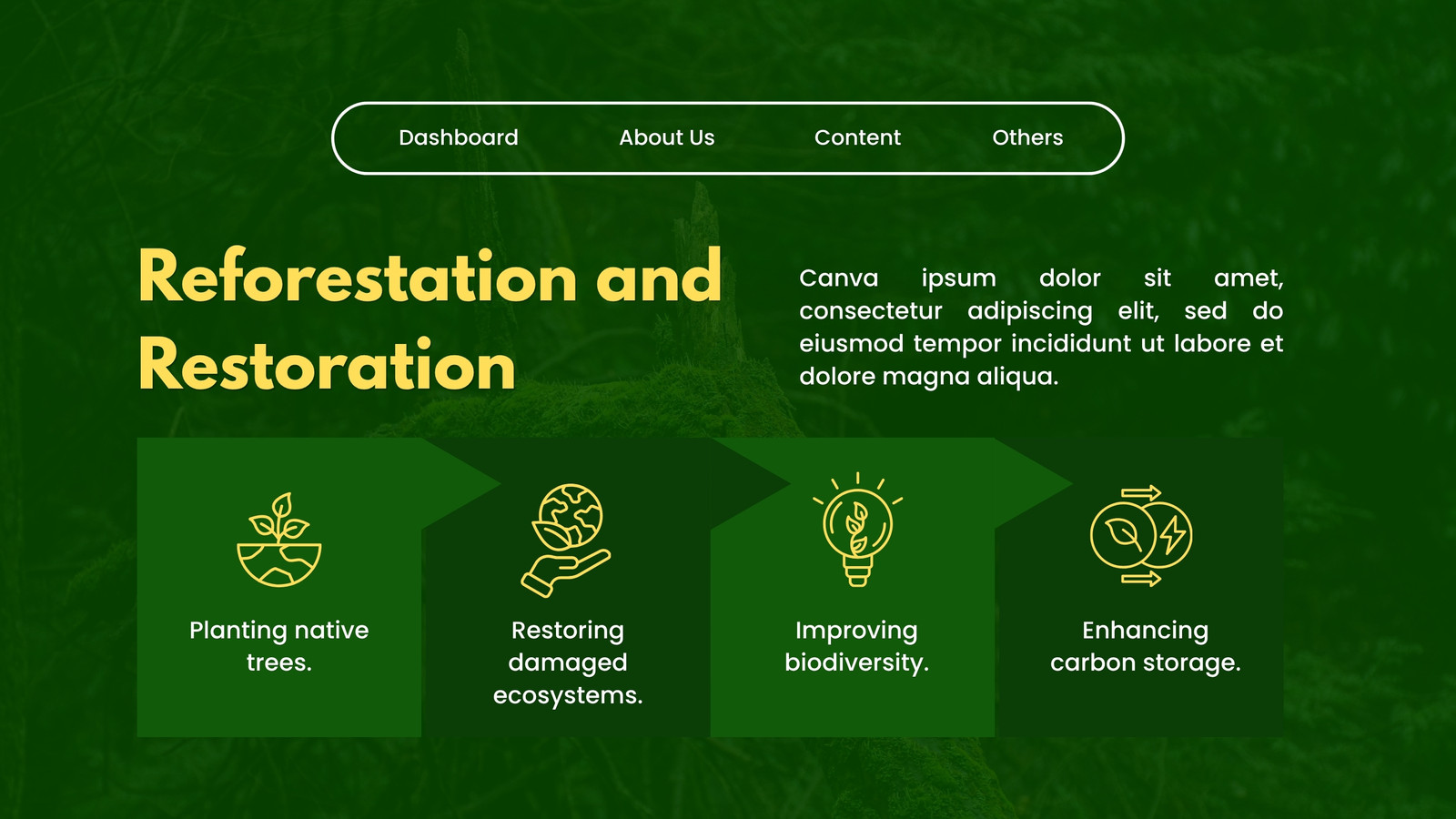 Dashboard About Us Content Others

Reforestation and Restoration

Canva ipsum dolor sit amet, consectetur adipiscing elit, sed do eiusmod tempor incididunt ut labore et dolore magna aliqua.

Planting native trees.

Restoring damaged ecosystems.

Improving biodiversity.

Enhancing carbon storage.